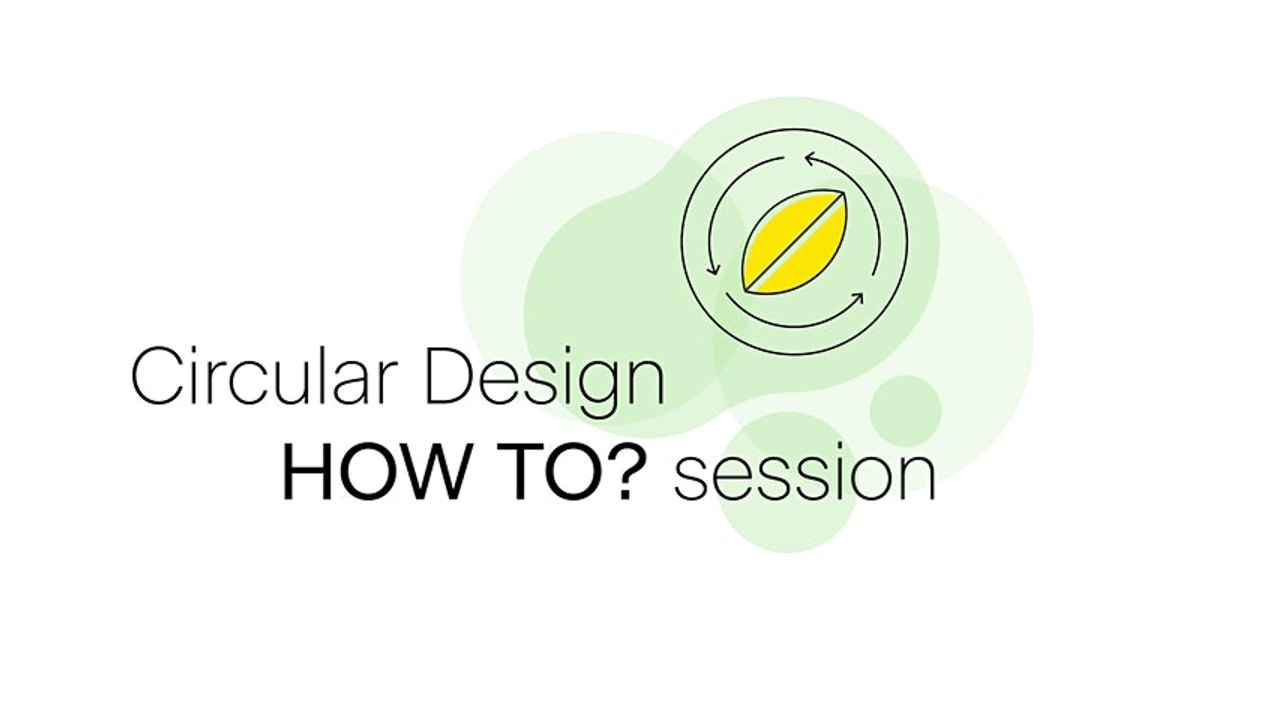 Circular Design
HOW TO? session